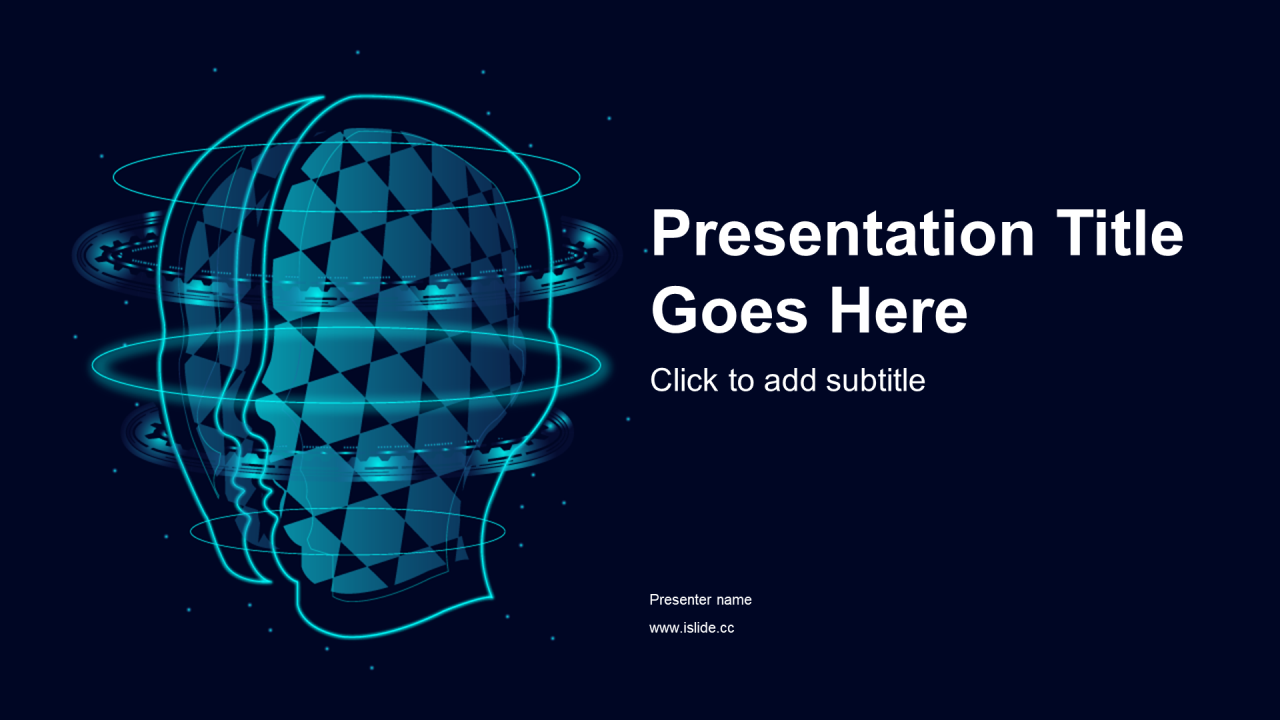 Presentation Title Goes Here

Click to add subtitle

Presenter name

www.islide.cc